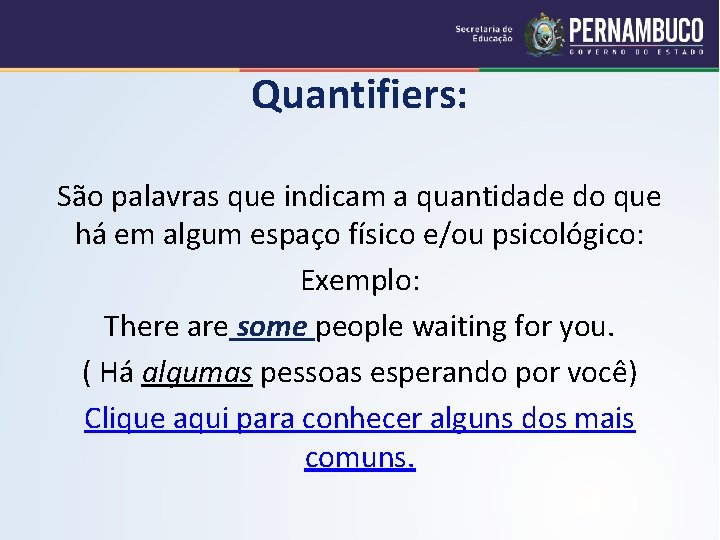 Secretaria de Educação PERNAMBUCO GOVERNO DO ESTADO

Quantifiers:

São palavras que indicam a quantidade do que há em algum espaço físico e/ou psicológico:

Exemplo:

There are some people waiting for you.

( Há algumas pessoas esperando por você)

Clique aqui para conhecer alguns dos mais comuns.